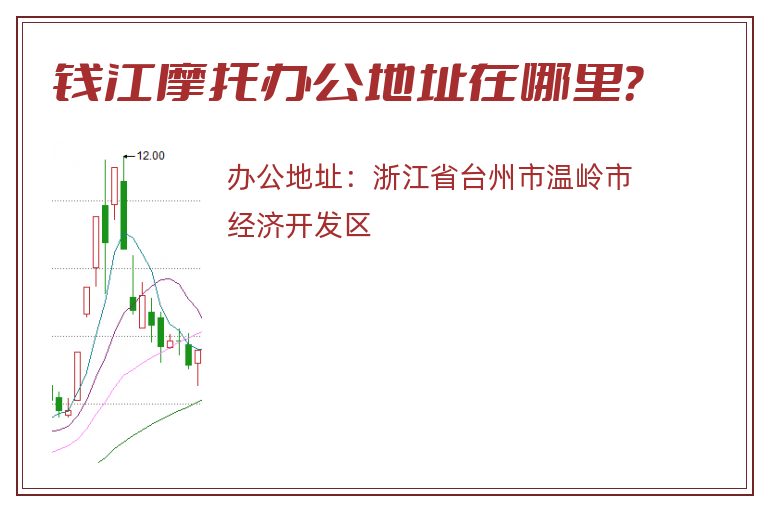 钱江摩托办公地址在哪里?

12.00

办公地址：浙江省台州市温岭市经济开发区